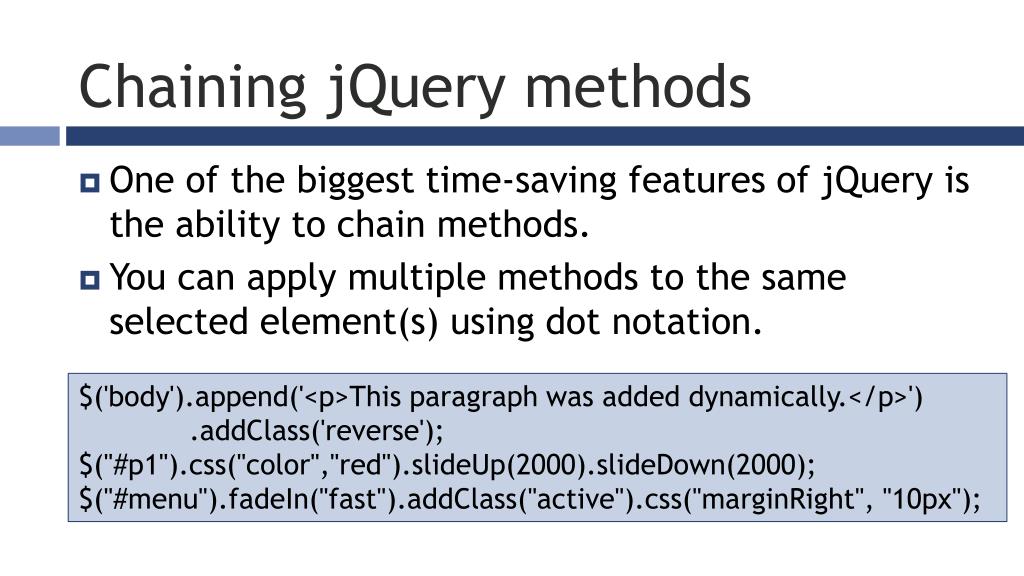 Chaining jQuery methods

One of the biggest time-saving features of jQuery is the ability to chain methods.

You can apply multiple methods to the same selected element(s) using dot notation.

$('body').append('<p>This paragraph was added dynamically.</p>')
.addClass('reverse');
$("#p1").css("color","red").slideUp(2000).slideDown(2000);
$("#menu").fadeIn("fast").addClass("active").css("marginRight", "10px");